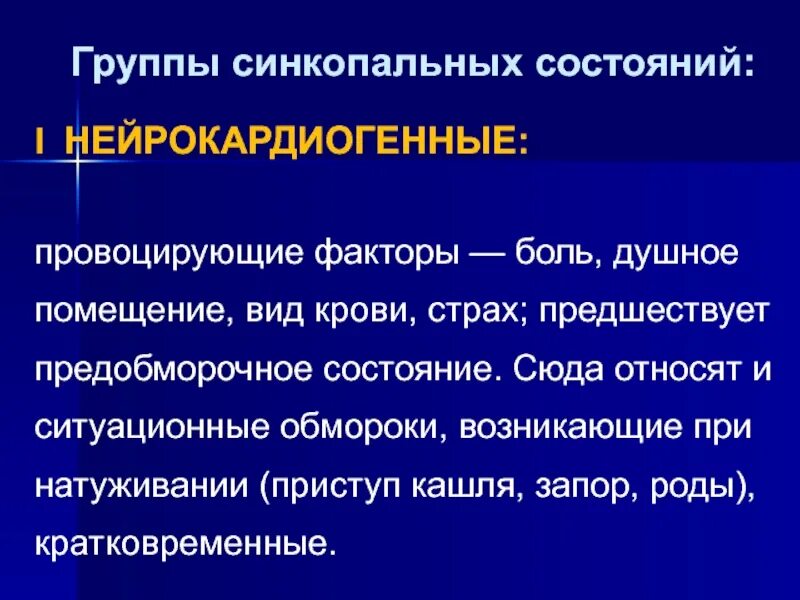 Группы синкопальных состояний:

I НЕЙРОКАРДИОГЕННЫЕ:

провоцирующие факторы — боль, душное помещение, вид крови, страх; предшествует предобморочное состояние. Сюда относят и ситуационные обмороки, возникающие при натуживании (приступ кашля, запор, роды), кратковременные.